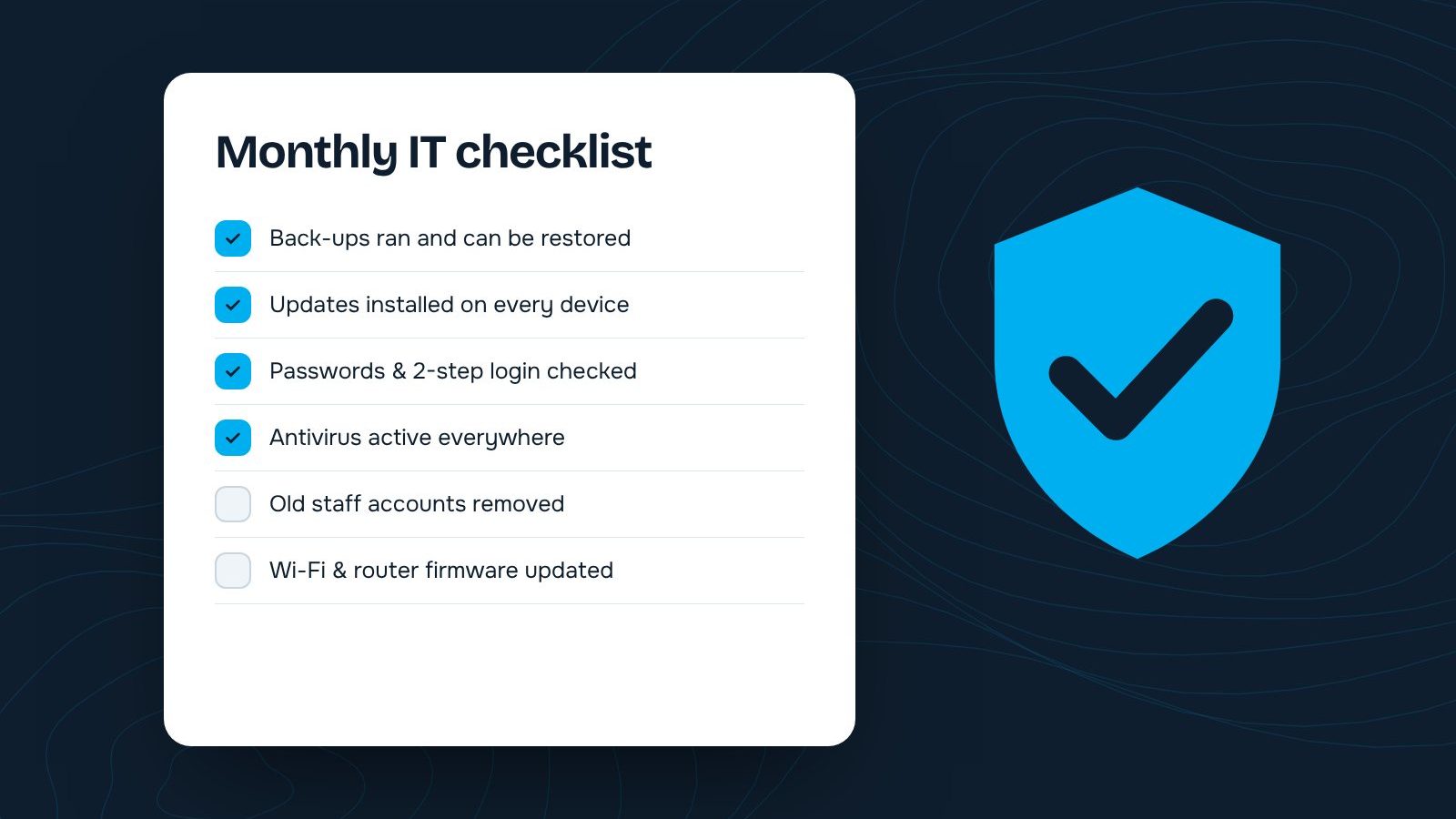 Monthly IT checklist

☑ Back-ups ran and can be restored
☑ Updates installed on every device
☑ Passwords & 2-step login checked
☑ Antivirus active everywhere
☐ Old staff accounts removed
☐ Wi-Fi & router firmware updated